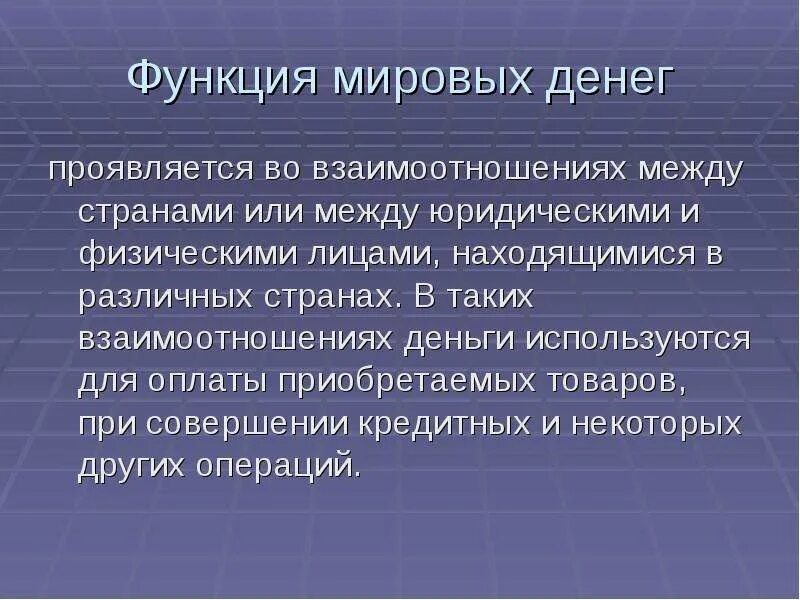 Функция мировых денег

проявляется во взаимоотношениях между странами или между юридическими и физическими лицами, находящимися в различных странах. В таких взаимоотношениях деньги используются для оплаты приобретаемых товаров, при совершении кредитных и некоторых других операций.